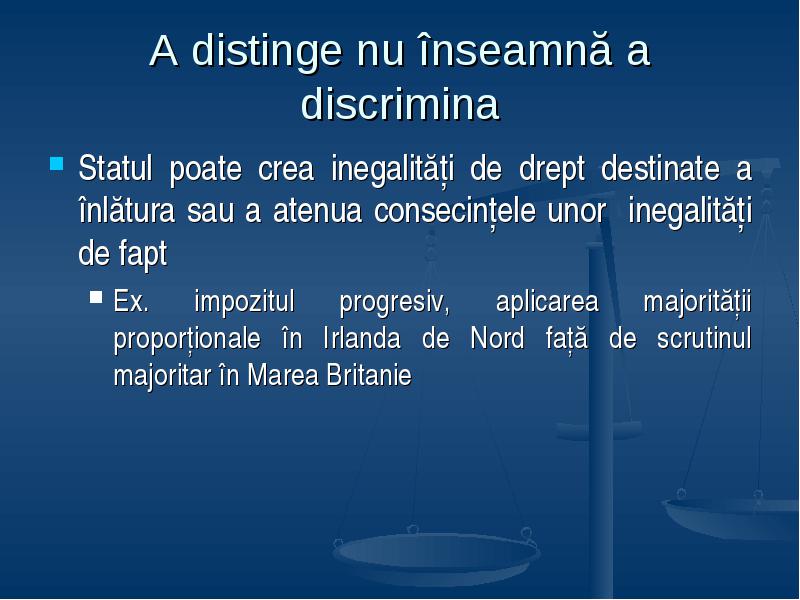 A distinge nu înseamnă a discrimina

Statul poate crea inegalități de drept destinate a înlătura sau a atenua consecințele unor inegalități de fapt

Ex. impozitul progresiv, aplicarea majorității proporționale în Irlanda de Nord față de scrutinul majoritar în Marea Britanie